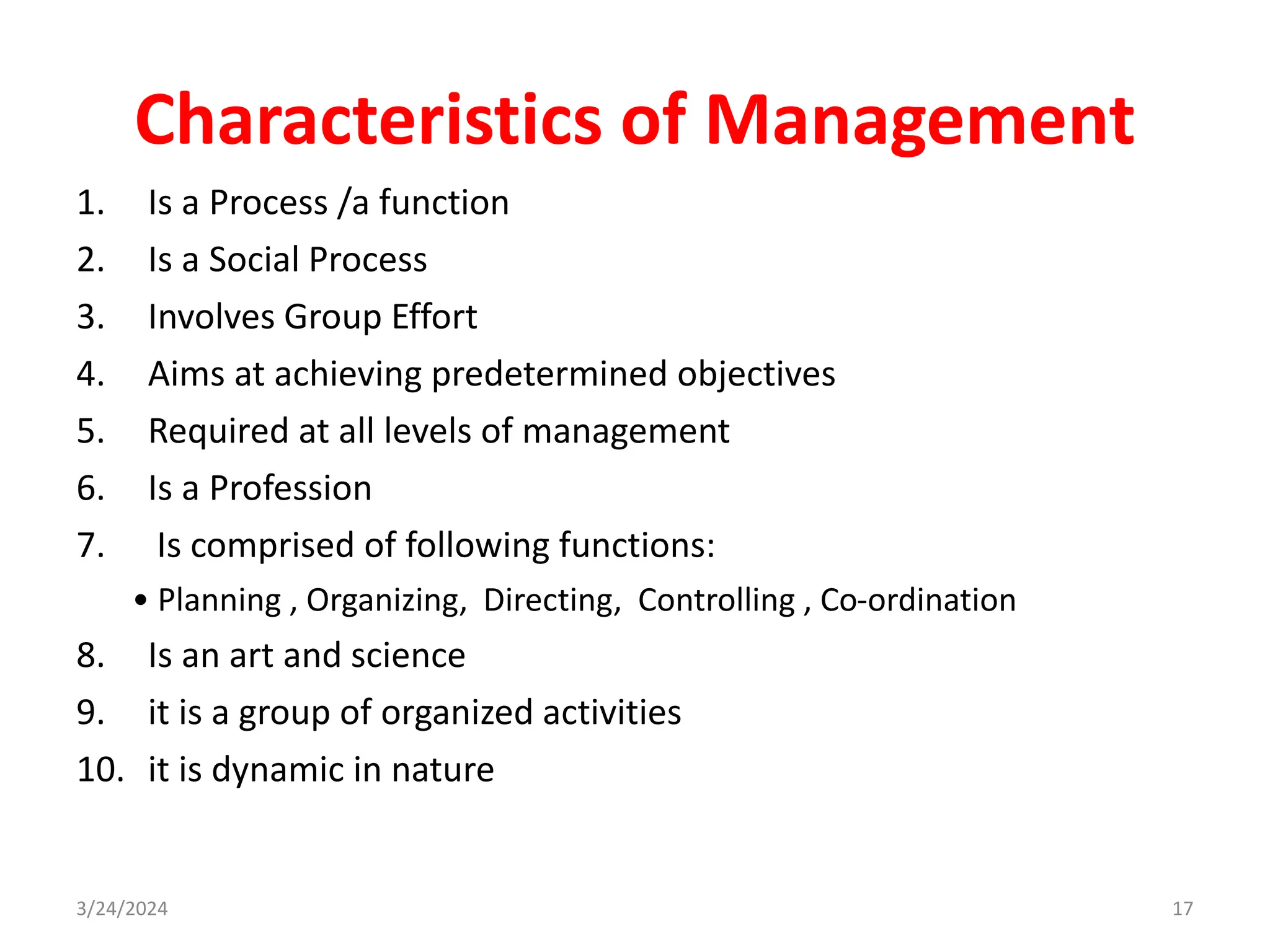 Characteristics of Management

1. Is a Process /a function
2. Is a Social Process
3. Involves Group Effort
4. Aims at achieving predetermined objectives
5. Required at all levels of management
6. Is a Profession
7. Is comprised of following functions:
• Planning , Organizing, Directing, Controlling , Co-ordination
8. Is an art and science
9. it is a group of organized activities
10. it is dynamic in nature

3/24/2024

17